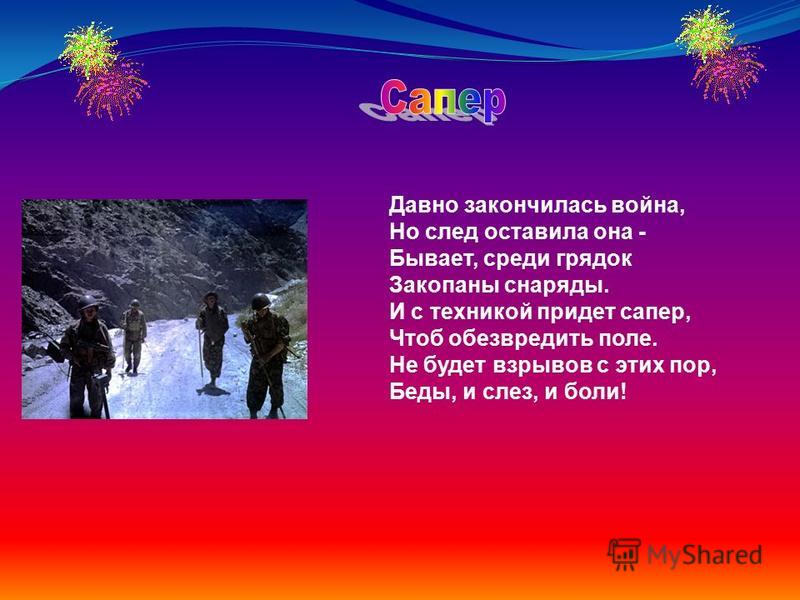 Сапер

Давно закончилась война,
Но след оставила она -
Бывает, среди грядок
Закопаны снаряды.
И с техникой придет сапер,
Чтоб обезвредить поле.
Не будет взрывов с этих пор,
Беды, и слез, и боли!

MyShared